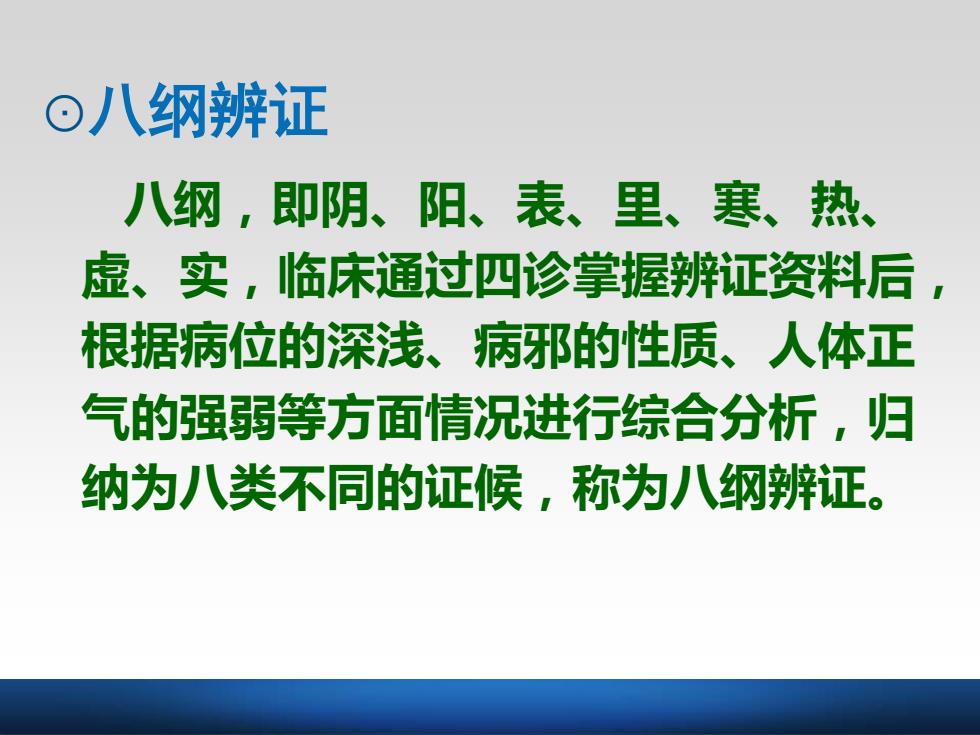 ⊙八纲辨证

八纲，即阴、阳、表、里、寒、热、虚、实，临床通过四诊掌握辨证资料后，根据病位的深浅、病邪的性质、人体正气的强弱等方面情况进行综合分析，归纳为八类不同的证候，称为八纲辨证。